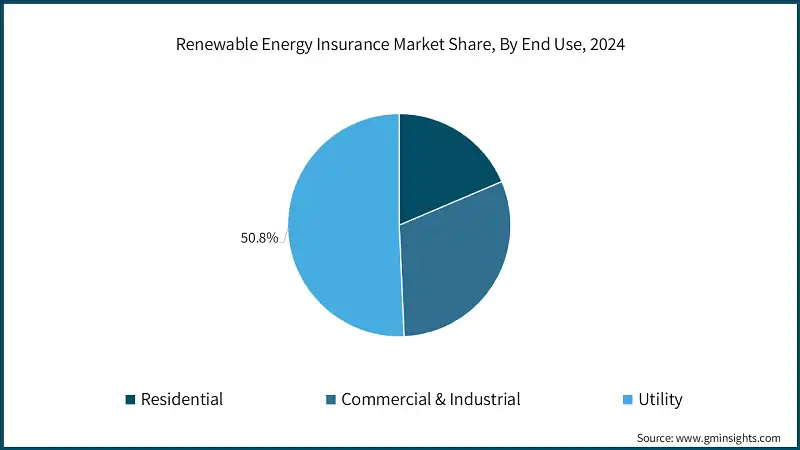 Renewable Energy Insurance Market Share, By End Use, 2024

50.8%

Residential
Commercial & Industrial
Utility

Source: www.gminsights.com